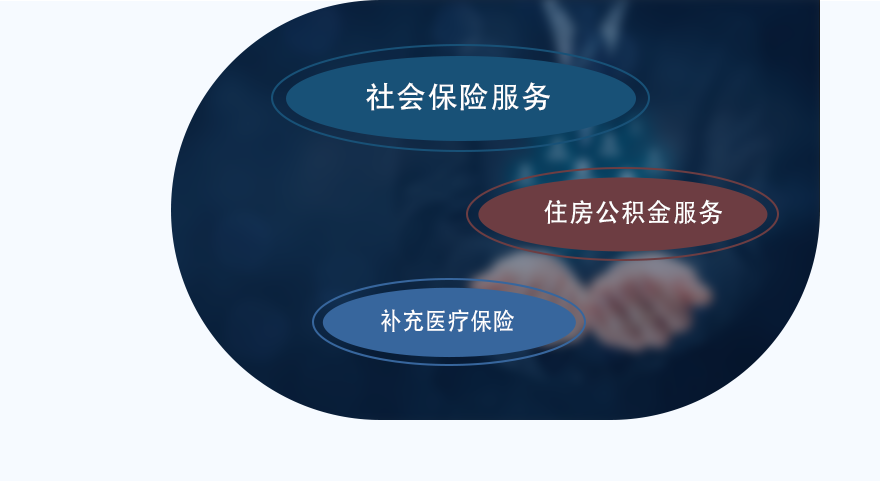 社会保险服务

住房公积金服务

补充医疗保险